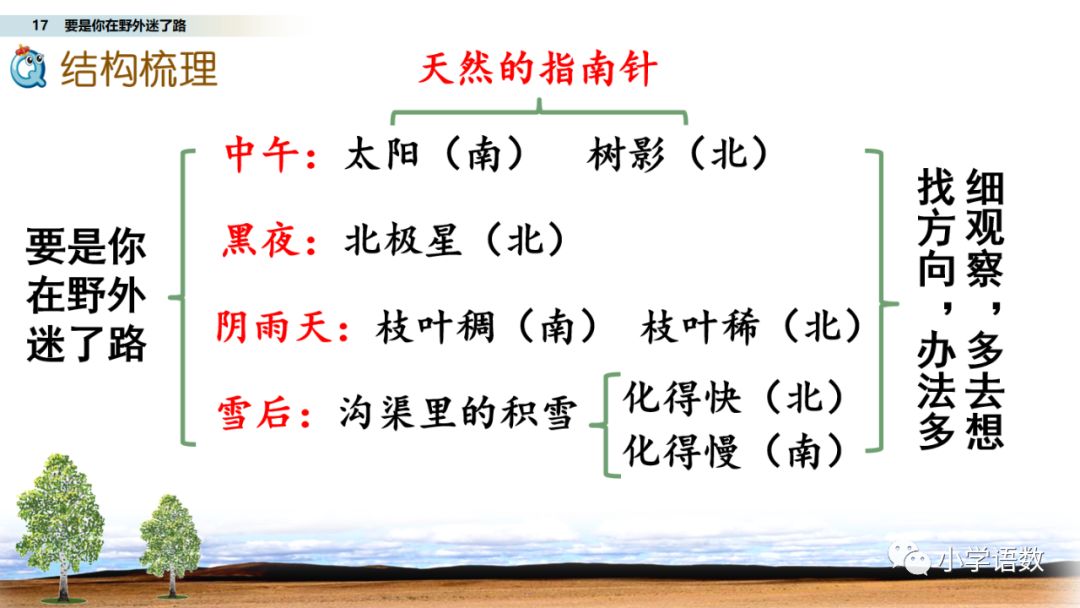 17 要是你在野外迷了路

结构梳理

天然的指南针

要是你在野外迷了路

中午：太阳（南） 树影（北）

黑夜：北极星（北）

阴雨天：枝叶稠（南） 枝叶稀（北）

雪后：沟渠里的积雪

化得快（北）

化得慢（南）

细观察，多去想

找方向，办法多

小学语数